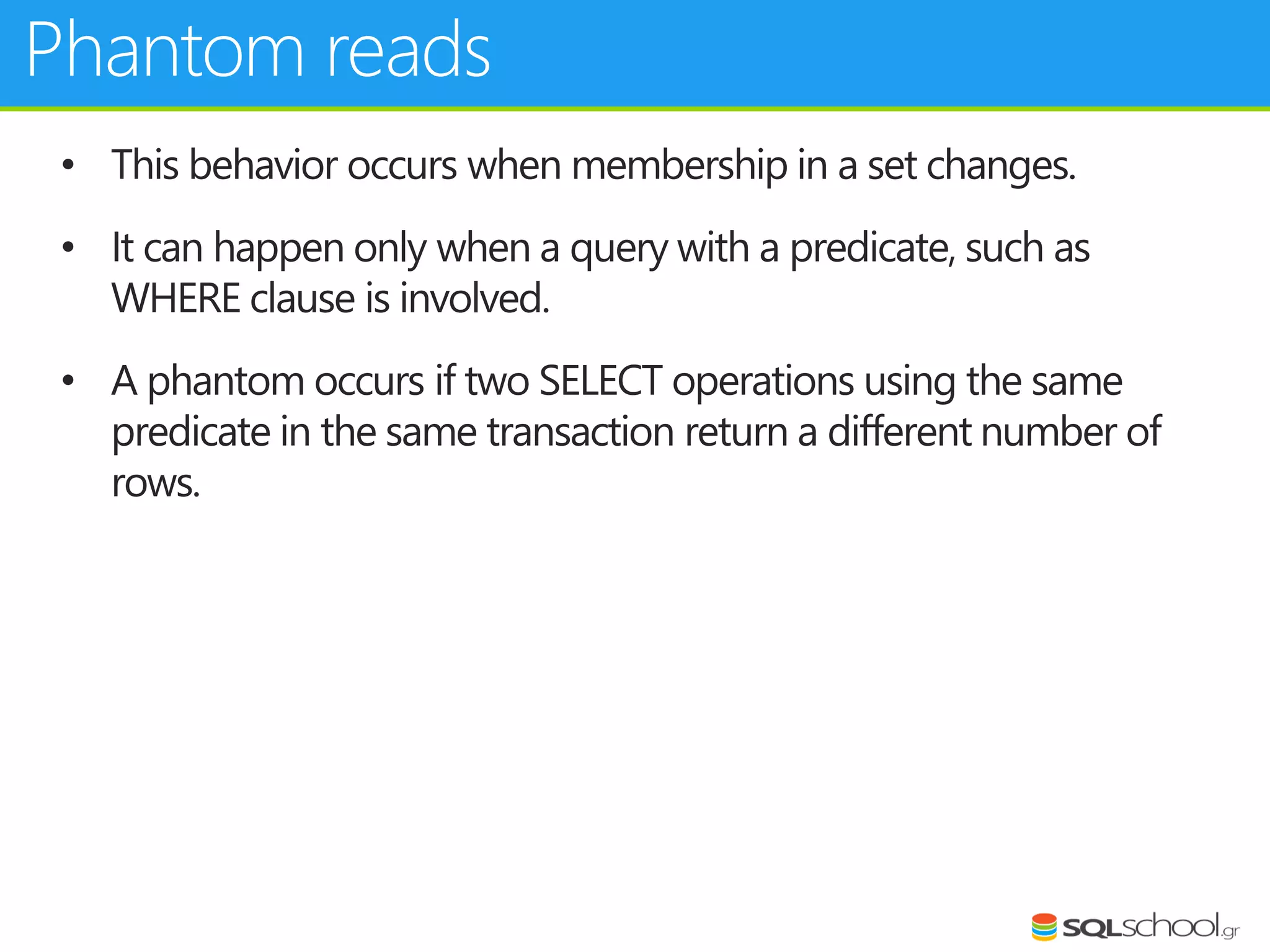 Phantom reads

• This behavior occurs when membership in a set changes.

• It can happen only when a query with a predicate, such as WHERE clause is involved.

• A phantom occurs if two SELECT operations using the same predicate in the same transaction return a different number of rows.

SQLschool.gr